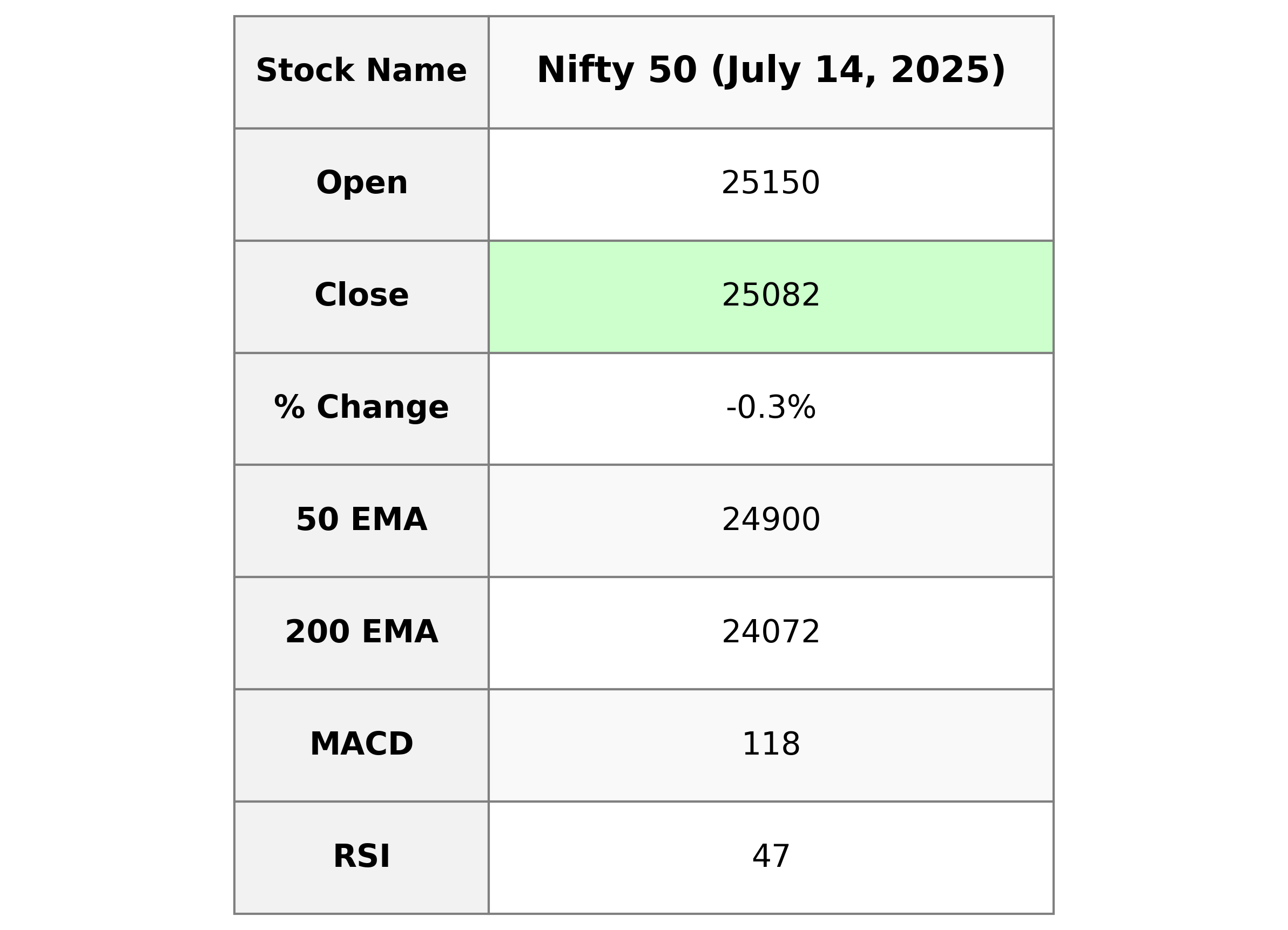 | Stock Name | Nifty 50 (July 14, 2025) |
|---|---|
| Open | 25150 |
| Close | 25082 |
| % Change | -0.3% |
| 50 EMA | 24900 |
| 200 EMA | 24072 |
| MACD | 118 |
| RSI | 47 |